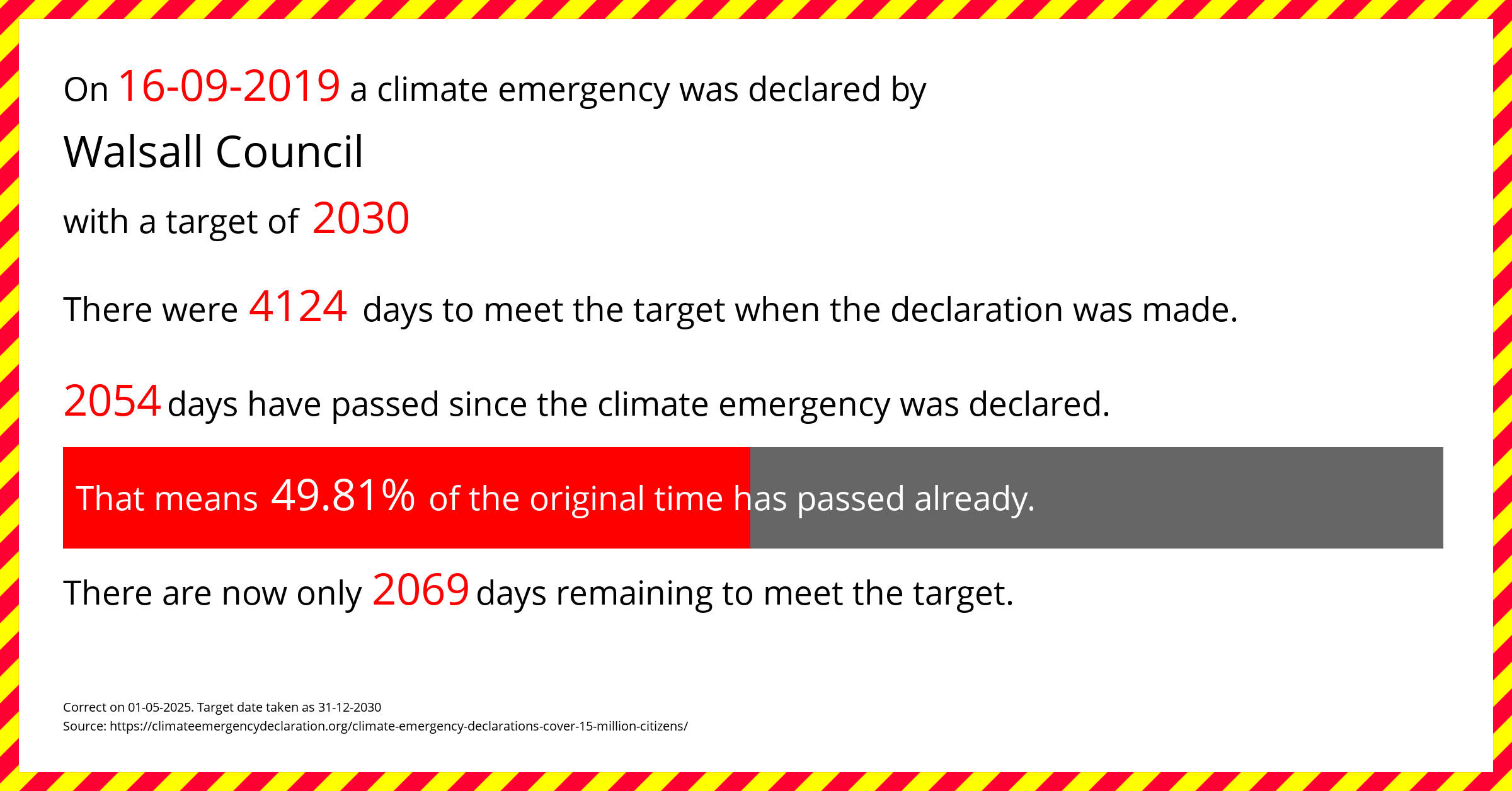 On 16-09-2019 a climate emergency was declared by

Walsall Council

with a target of 2030

There were 4124 days to meet the target when the declaration was made.

2054 days have passed since the climate emergency was declared.

That means 49.81% of the original time has passed already.

There are now only 2069 days remaining to meet the target.

Correct on 01-05-2025. Target date taken as 31-12-2030
Source: https://climateemergencydeclaration.org/climate-emergency-declarations-cover-15-million-citizens/